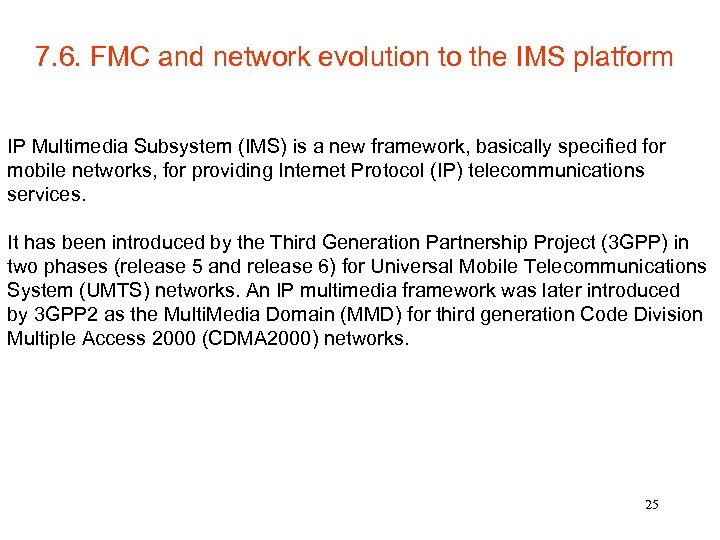 7.6. FMC and network evolution to the IMS platform

IP Multimedia Subsystem (IMS) is a new framework, basically specified for mobile networks, for providing Internet Protocol (IP) telecommunications services.

It has been introduced by the Third Generation Partnership Project (3GPP) in two phases (release 5 and release 6) for Universal Mobile Telecommunications System (UMTS) networks. An IP multimedia framework was later introduced by 3GPP2 as the MultiMedia Domain (MMD) for third generation Code Division Multiple Access 2000 (CDMA2000) networks.

25